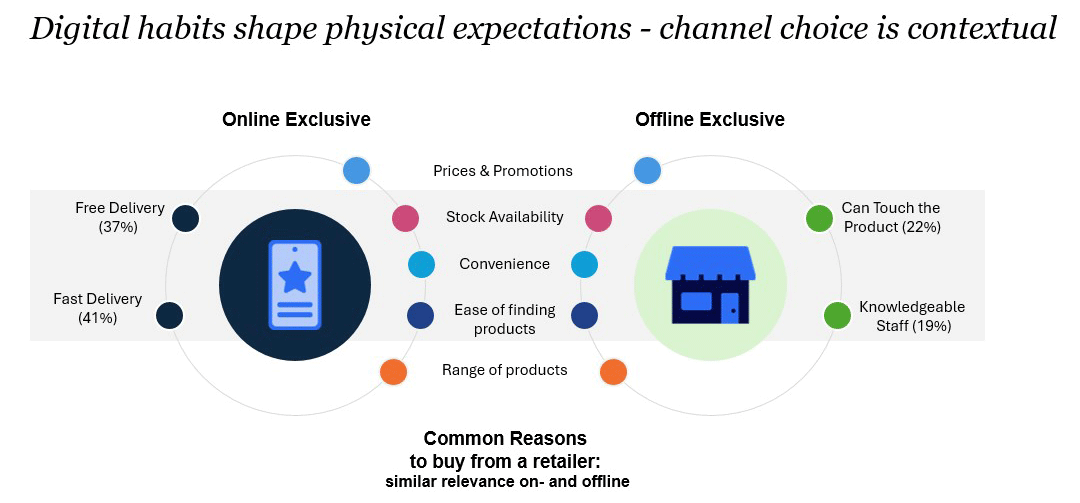 Digital habits shape physical expectations - channel choice is contextual

Online Exclusive

Offline Exclusive

Free Delivery (37%)

Fast Delivery (41%)

Prices & Promotions

Stock Availability

Convenience

Ease of finding products

Range of products

Can Touch the Product (22%)

Knowledgeable Staff (19%)

Common Reasons to buy from a retailer: similar relevance on- and offline